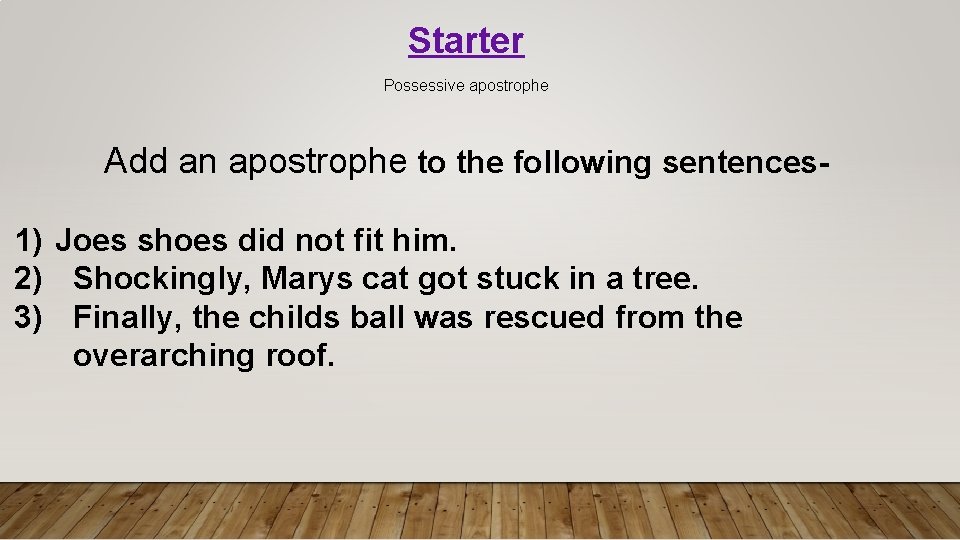 Starter

Possessive apostrophe

Add an apostrophe to the following sentences-

1) Joes shoes did not fit him.
2) Shockingly, Marys cat got stuck in a tree.
3) Finally, the childs ball was rescued from the overarching roof.